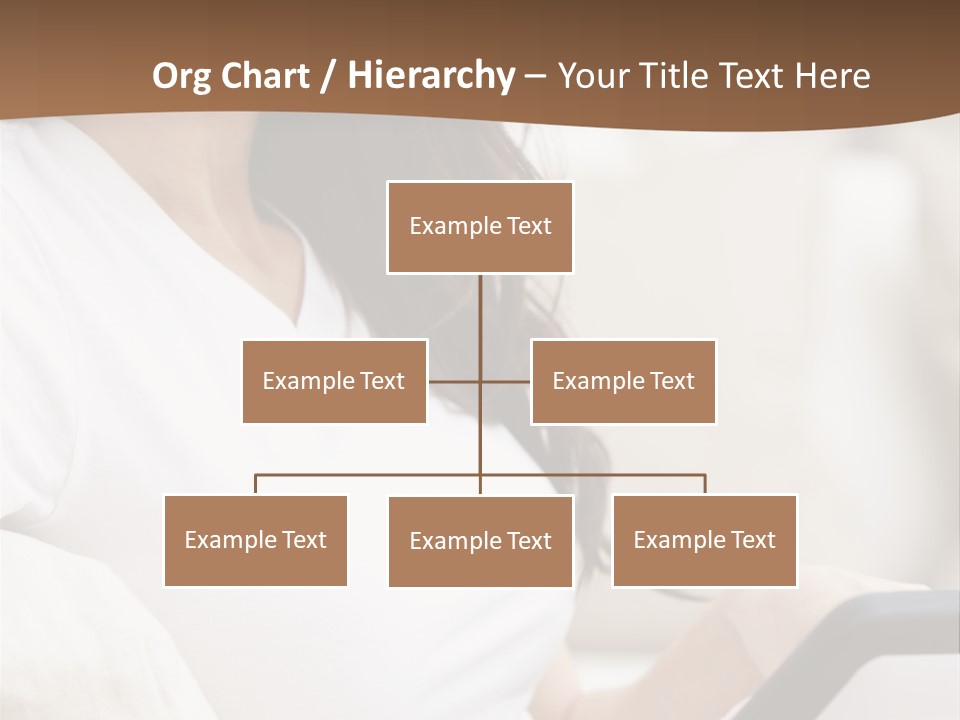 Org Chart / Hierarchy – Your Title Text Here

Example Text

Example Text

Example Text

Example Text

Example Text

Example Text